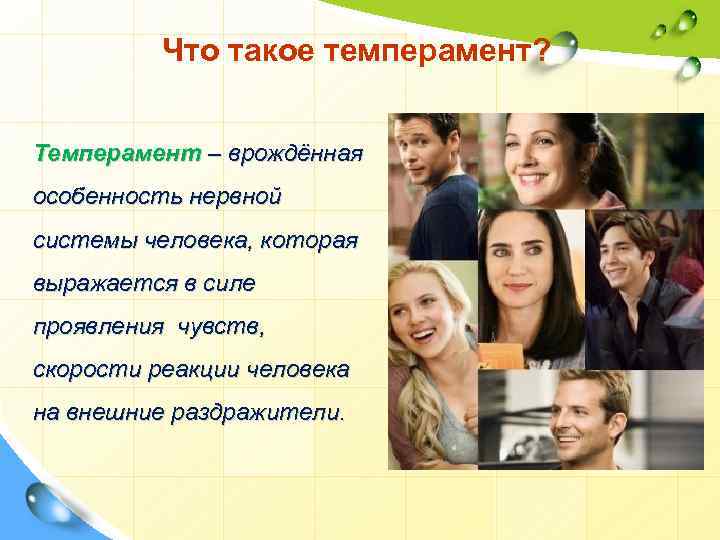 Что такое темперамент?

Темперамент – врождённая особенность нервной системы человека, которая выражается в силе проявления  чувств, скорости реакции человека на внешние раздражители.